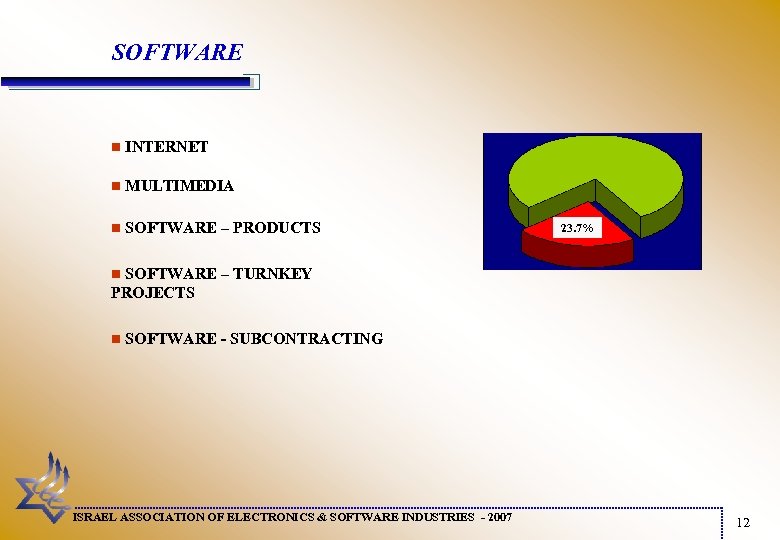 SOFTWARE

INTERNET

MULTIMEDIA

SOFTWARE – PRODUCTS

SOFTWARE – TURNKEY PROJECTS

SOFTWARE - SUBCONTRACTING

23.7%

ISRAEL ASSOCIATION OF ELECTRONICS & SOFTWARE INDUSTRIES - 2007

12